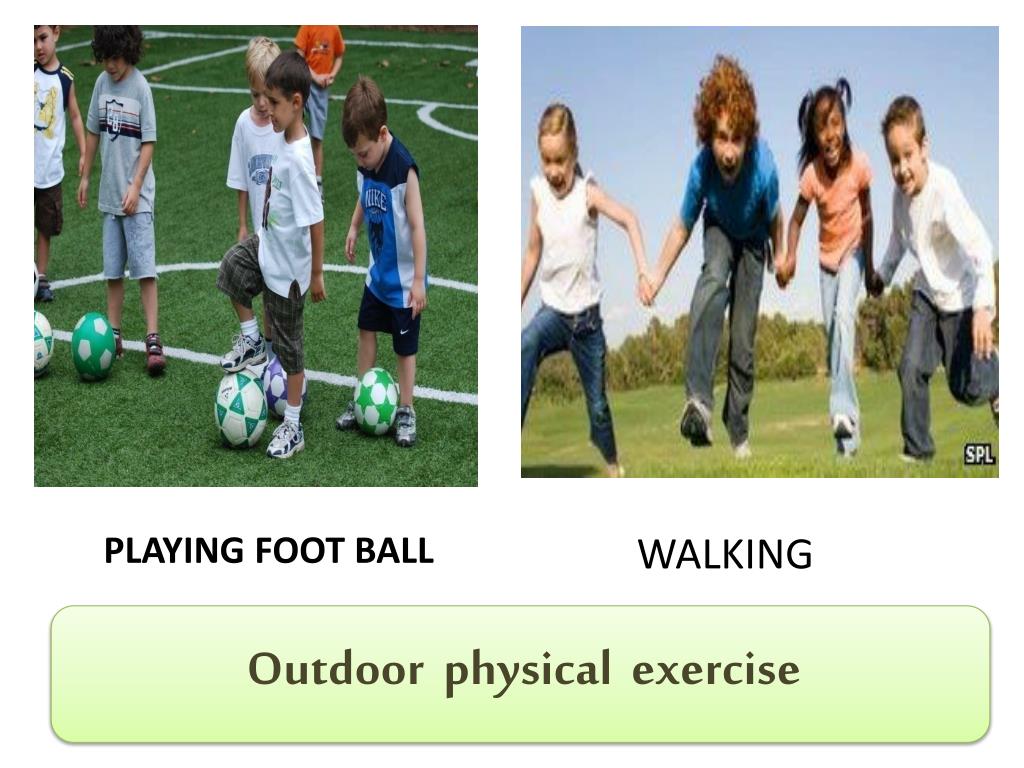 NIKE

SPL

PLAYING FOOT BALL

WALKING

Outdoor physical exercise